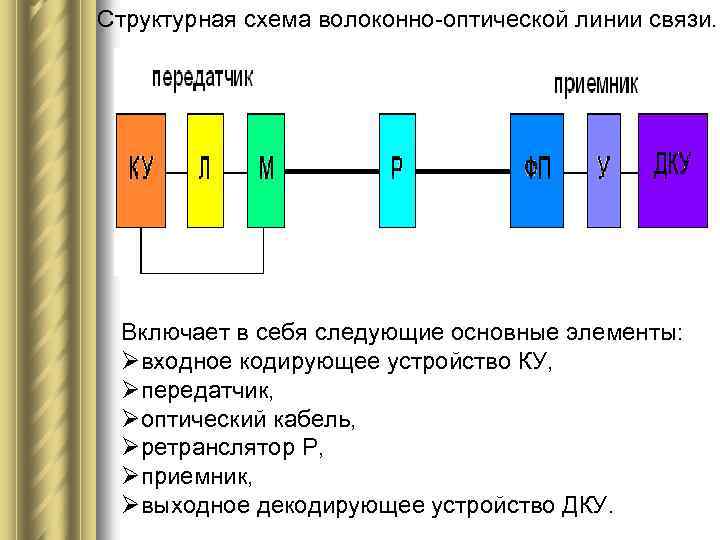 Структурная схема волоконно-оптической линии связи.

передатчик

приемник

КУ

Л

М

Р

ФП

У

ДКУ

Включает в себя следующие основные элементы:
➢входное кодирующее устройство КУ,
➢передатчик,
➢оптический кабель,
➢ретранслятор Р,
➢приемник,
➢выходное декодирующее устройство ДКУ.